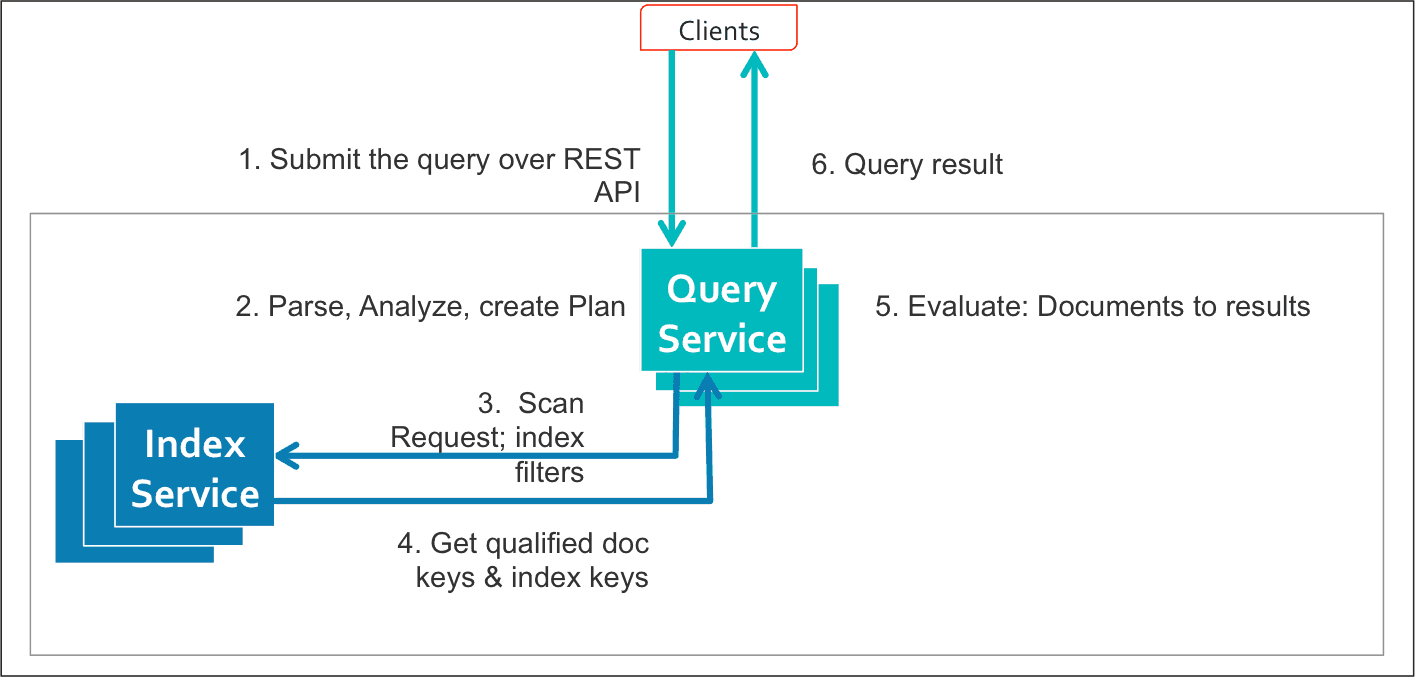 Clients

1. Submit the query over REST API

6. Query result

2. Parse, Analyze, create Plan

Query Service

5. Evaluate: Documents to results

3. Scan Request; index filters

Index Service

4. Get qualified doc keys & index keys